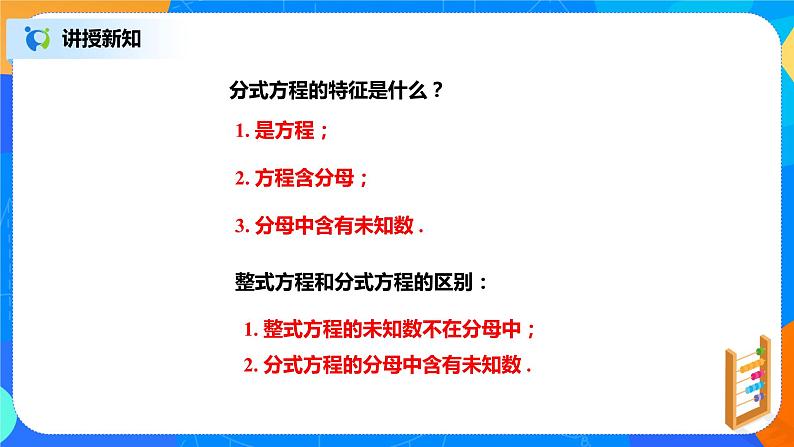 讲授新知

分式方程的特征是什么？

1. 是方程；

2. 方程含分母；

3. 分母中含有未知数 .

整式方程和分式方程的区别：

1. 整式方程的未知数不在分母中；

2. 分式方程的分母中含有未知数 .